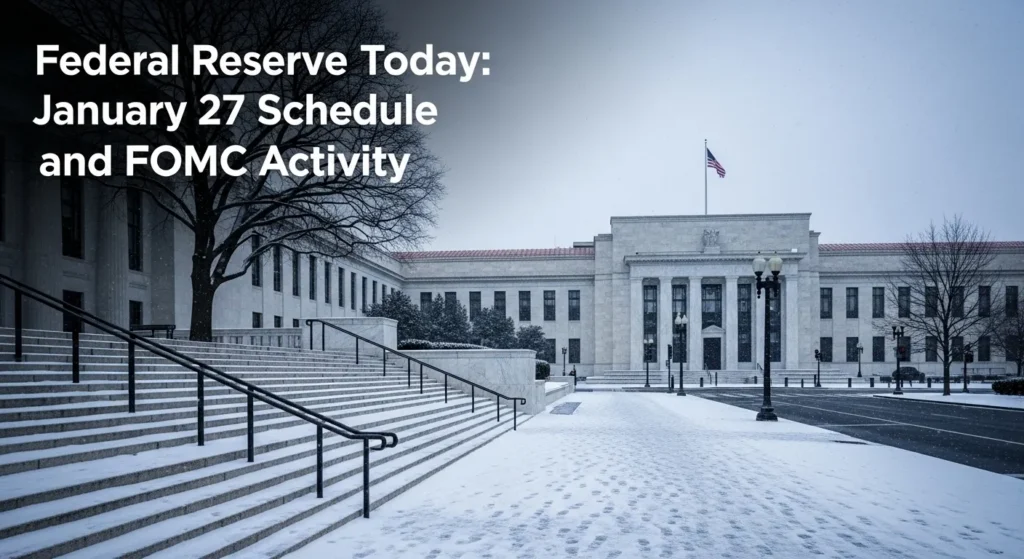 Federal Reserve Today: January 27 Schedule and FOMC Activity